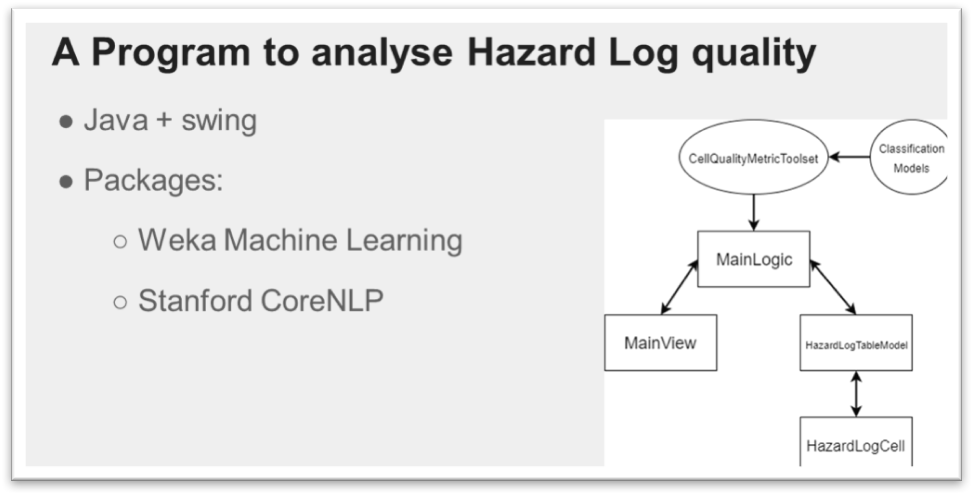 A Program to analyse Hazard Log quality

● Java + swing

● Packages:

○ Weka Machine Learning

○ Stanford CoreNLP

CellQualityMetricToolset

Classification Models

MainLogic

MainView

HazardLogTableModel

HazardLogCell